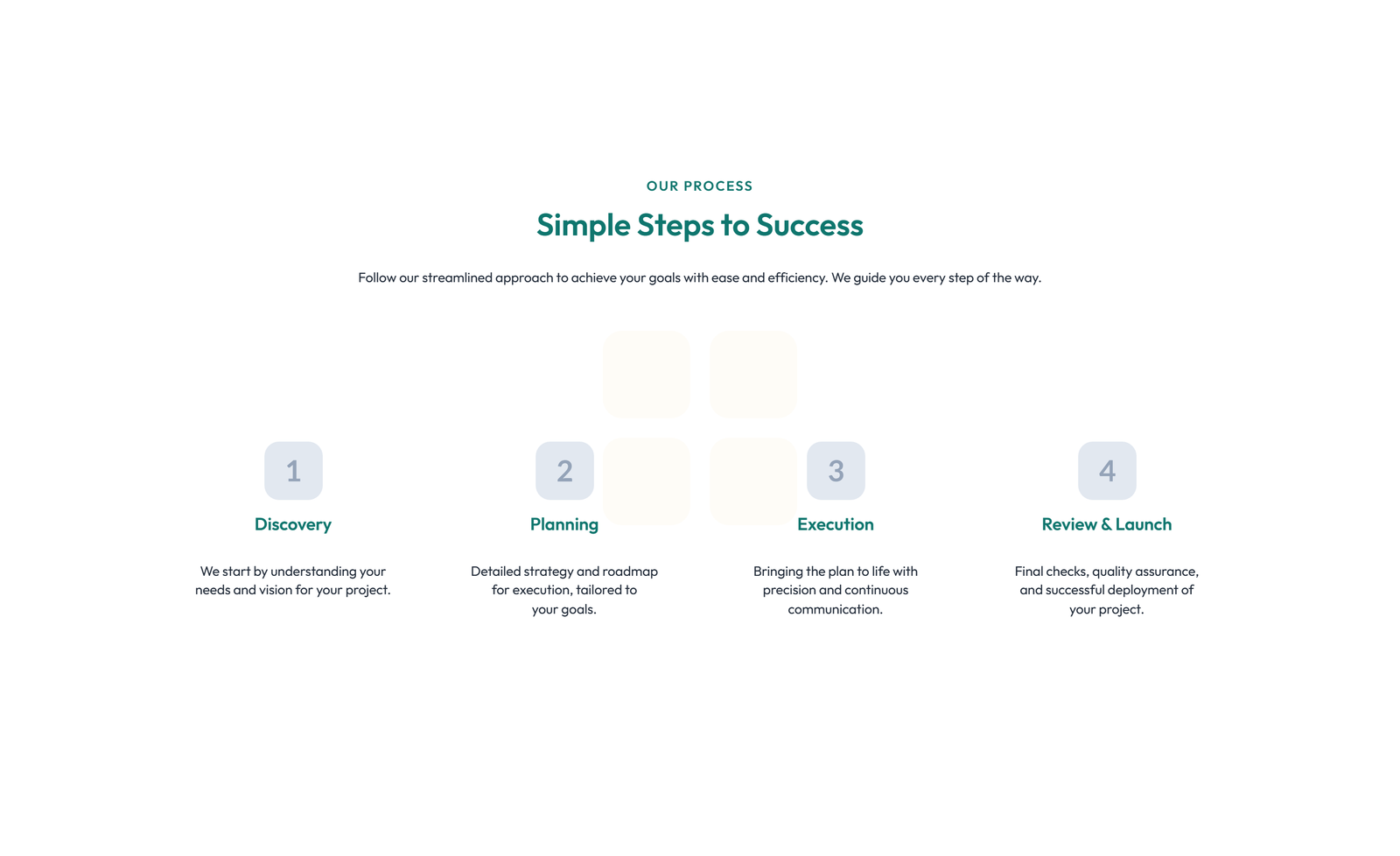 OUR PROCESS

Simple Steps to Success

Follow our streamlined approach to achieve your goals with ease and efficiency. We guide you every step of the way.

1

Discovery

We start by understanding your needs and vision for your project.

2

Planning

Detailed strategy and roadmap for execution, tailored to your goals.

3

Execution

Bringing the plan to life with precision and continuous communication.

4

Review & Launch

Final checks, quality assurance, and successful deployment of your project.